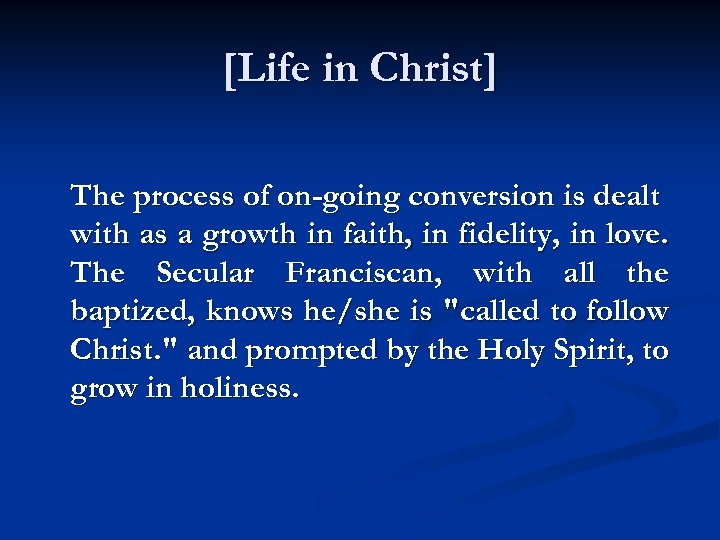 [Life in Christ]

The process of on-going conversion is dealt with as a growth in faith, in fidelity, in love. The Secular Franciscan, with all the baptized, knows he/she is "called to follow Christ." and prompted by the Holy Spirit, to grow in holiness.